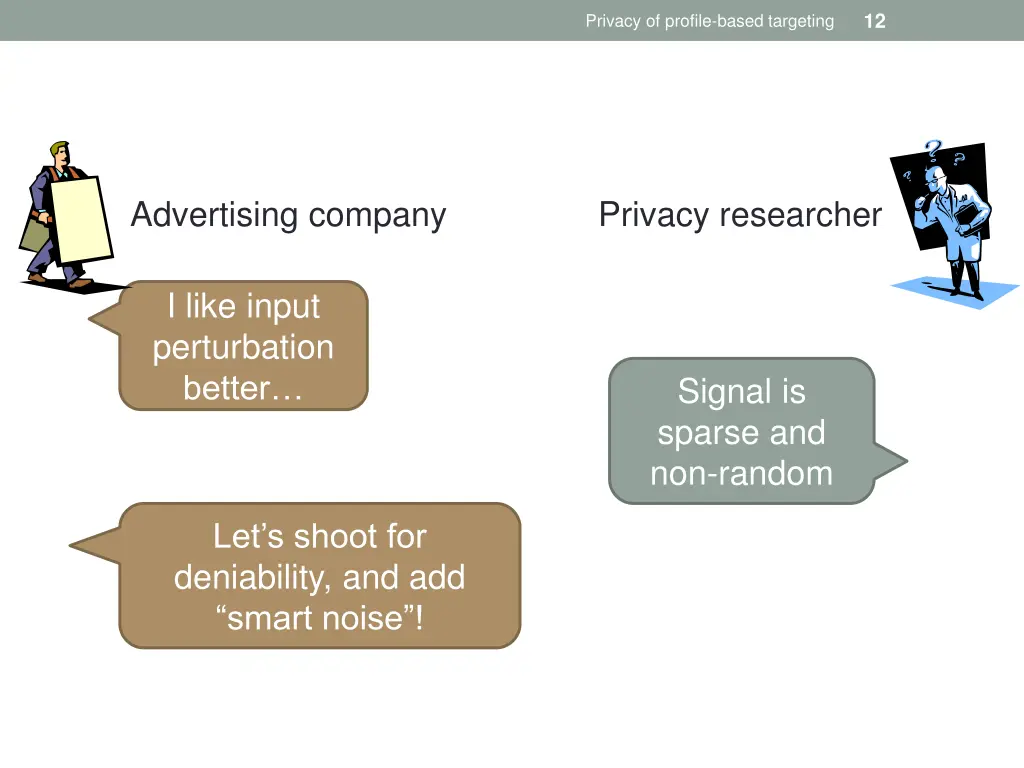 Privacy of profile-based targeting 12

Advertising company

Privacy researcher

I like input perturbation better…

Signal is sparse and non-random

Let’s shoot for deniability, and add “smart noise”!